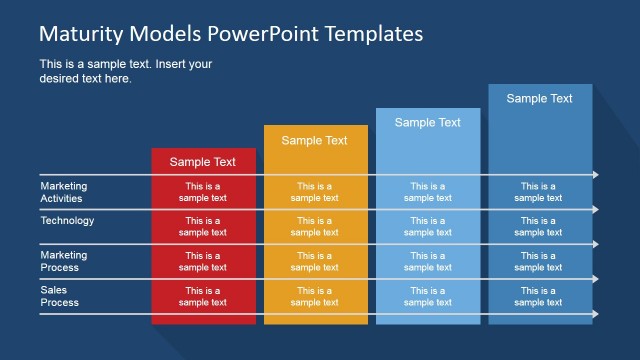 Maturity Models PowerPoint Templates

This is a sample text. Insert your desired text here.

| | Sample Text | Sample Text | Sample Text | Sample Text |
|---|---|---|---|---|
| Marketing Activities | This is a sample text | This is a sample text | This is a sample text | This is a sample text |
| Technology | This is a sample text | This is a sample text | This is a sample text | This is a sample text |
| Marketing Process | This is a sample text | This is a sample text | This is a sample text | This is a sample text |
| Sales Process | This is a sample text | This is a sample text | This is a sample text | This is a sample text |